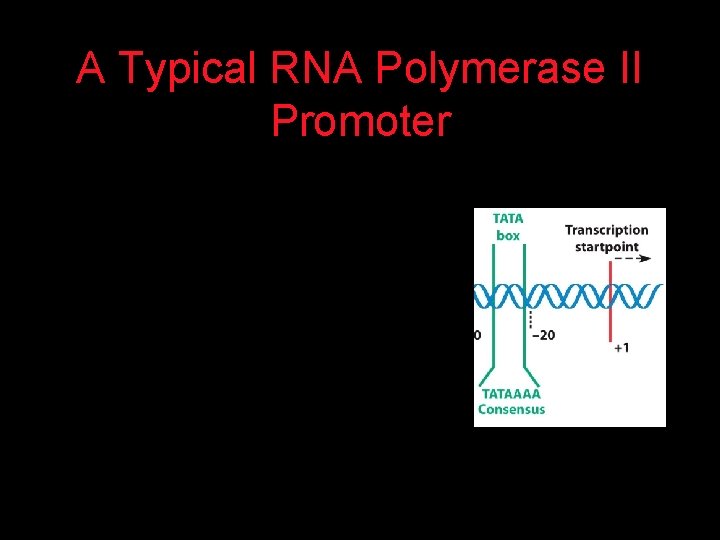 A Typical RNA Polymerase II Promoter

TATA box

Transcription startpoint

0

−20

+1

TATAAAA Consensus